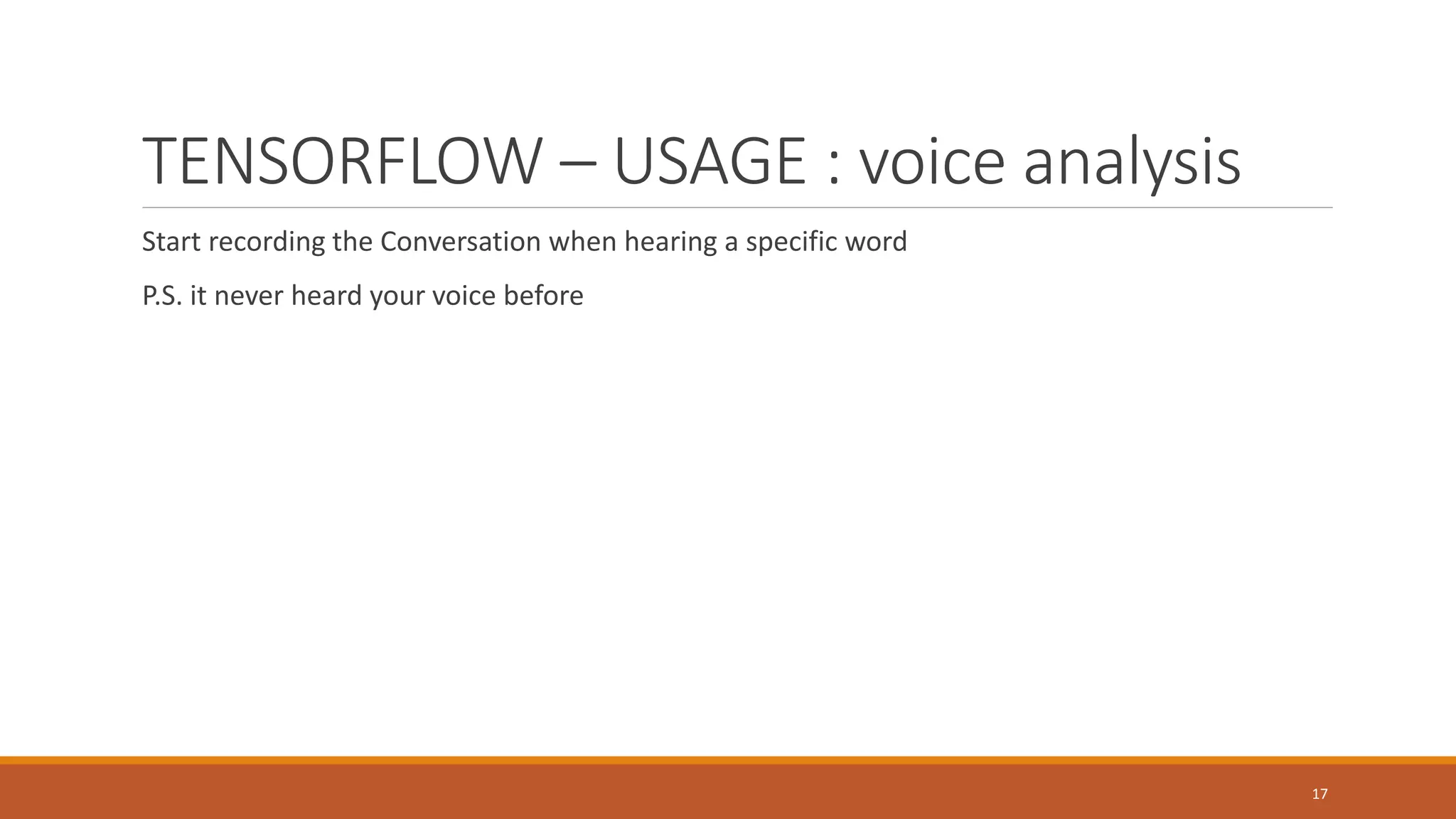 TENSORFLOW – USAGE : voice analysis

Start recording the Conversation when hearing a specific word

P.S. it never heard your voice before

17